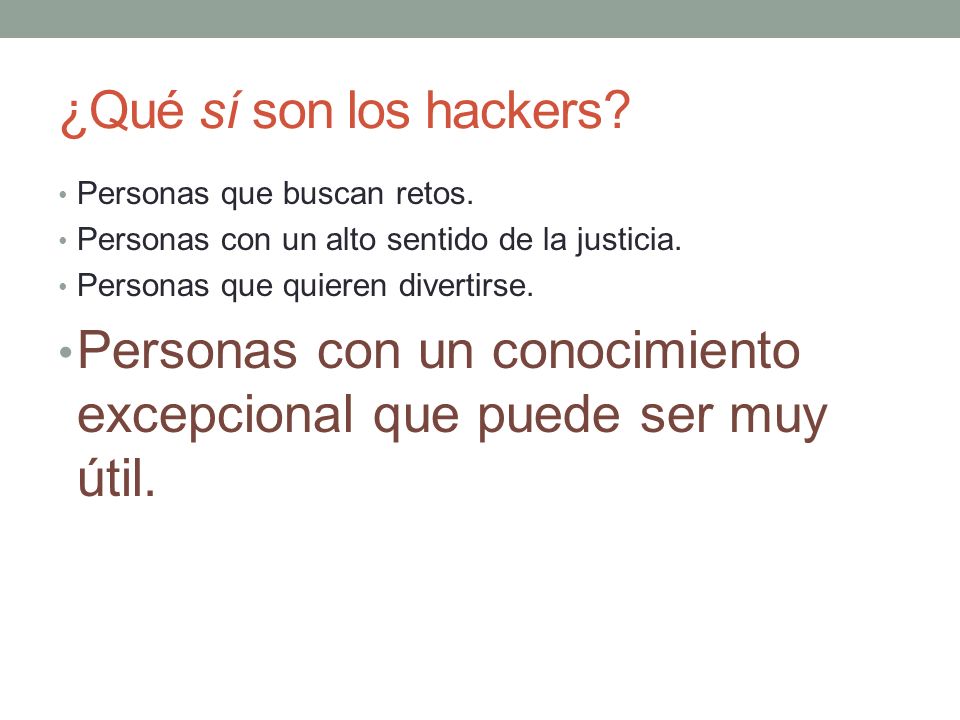 ¿Qué sí son los hackers?

• Personas que buscan retos.
• Personas con un alto sentido de la justicia.
• Personas que quieren divertirse.
• Personas con un conocimiento excepcional que puede ser muy útil.